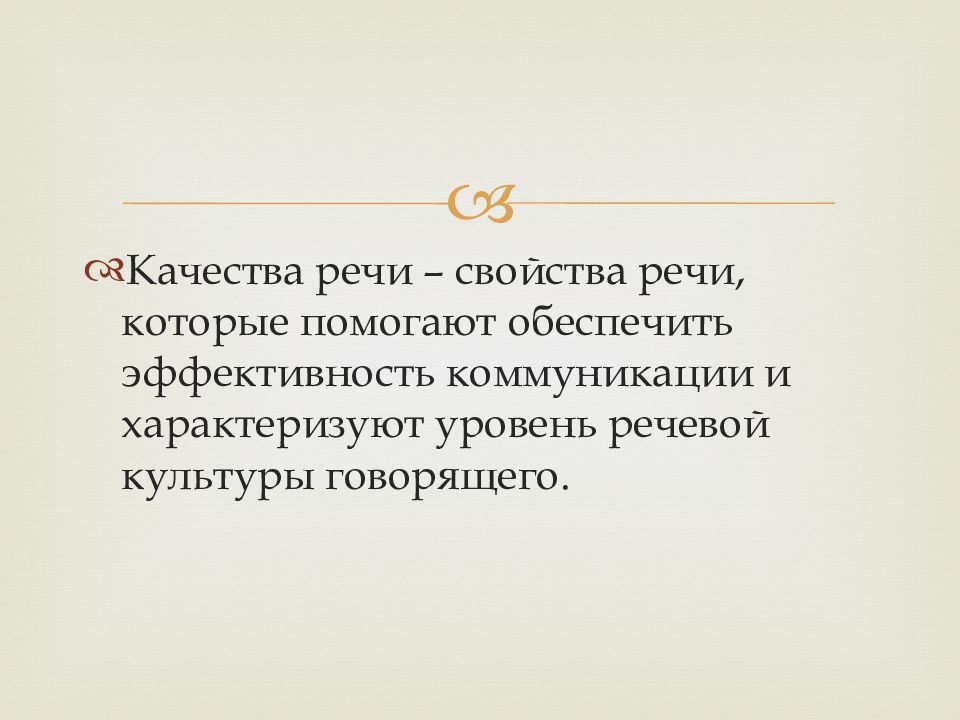 Качества речи – свойства речи, которые помогают обеспечить эффективность коммуникации и характеризуют уровень речевой культуры говорящего.